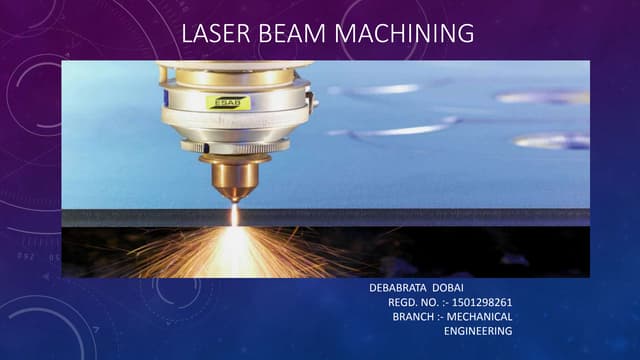 LASER BEAM MACHINING

ESAB

DEBABRATA DOBAI
REGD. NO. :- 1501298261
BRANCH :- MECHANICAL ENGINEERING